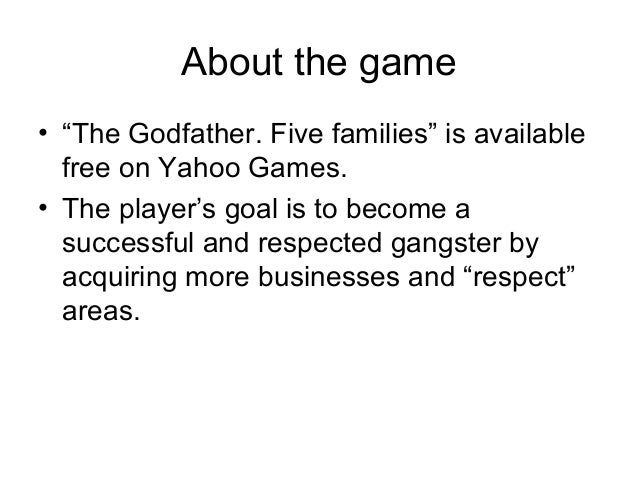 About the game

• “The Godfather. Five families” is available free on Yahoo Games.

• The player’s goal is to become a successful and respected gangster by acquiring more businesses and “respect” areas.